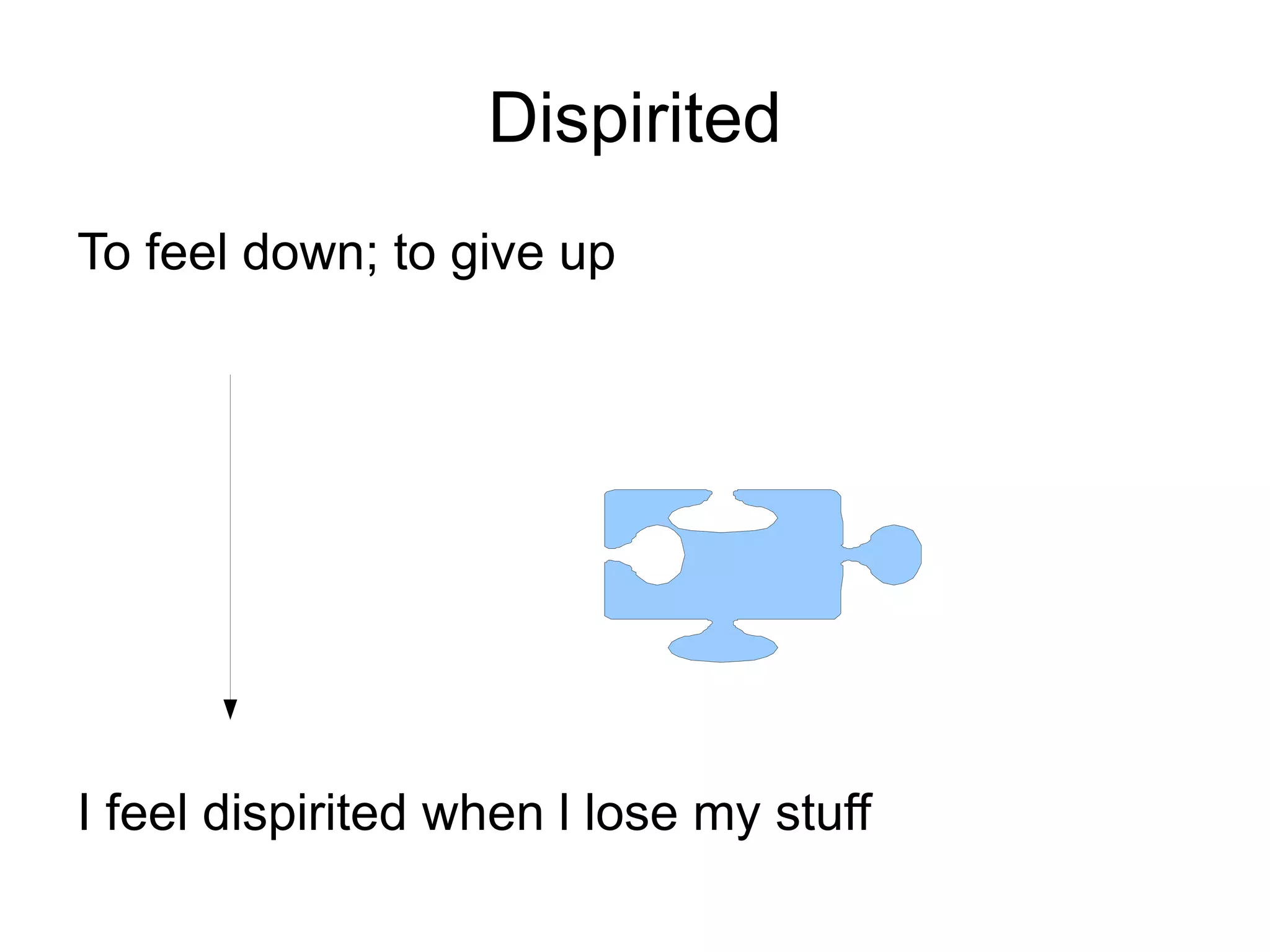 Dispirited

To feel down; to give up

I feel dispirited when I lose my stuff